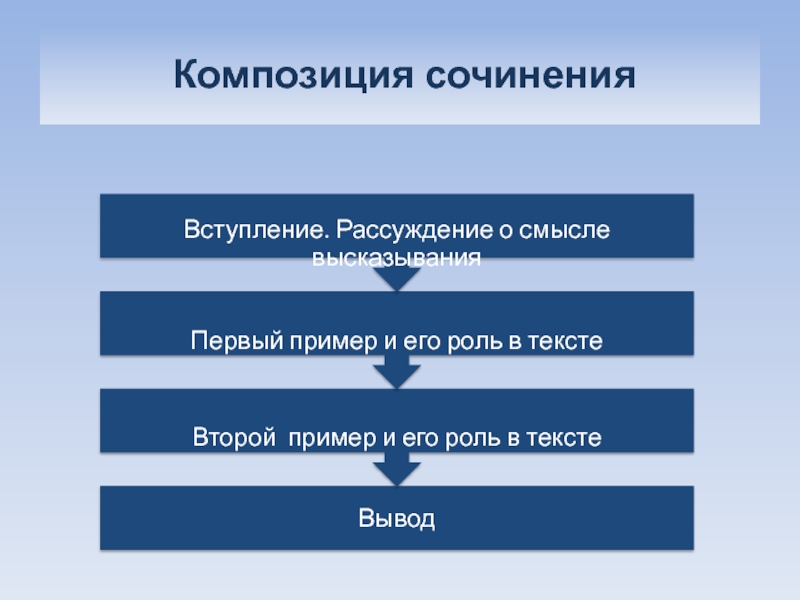 Композиция сочинения

Вступление. Рассуждение о смысле высказывания

Первый пример и его роль в тексте

Второй  пример и его роль в тексте

Вывод